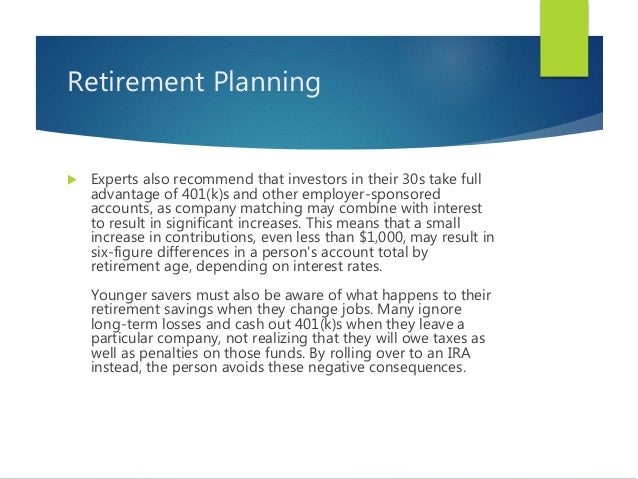 Retirement Planning

Experts also recommend that investors in their 30s take full advantage of 401(k)s and other employer-sponsored accounts, as company matching may combine with interest to result in significant increases. This means that a small increase in contributions, even less than $1,000, may result in six-figure differences in a person's account total by retirement age, depending on interest rates.

Younger savers must also be aware of what happens to their retirement savings when they change jobs. Many ignore long-term losses and cash out 401(k)s when they leave a particular company, not realizing that they will owe taxes as well as penalties on those funds. By rolling over to an IRA instead, the person avoids these negative consequences.